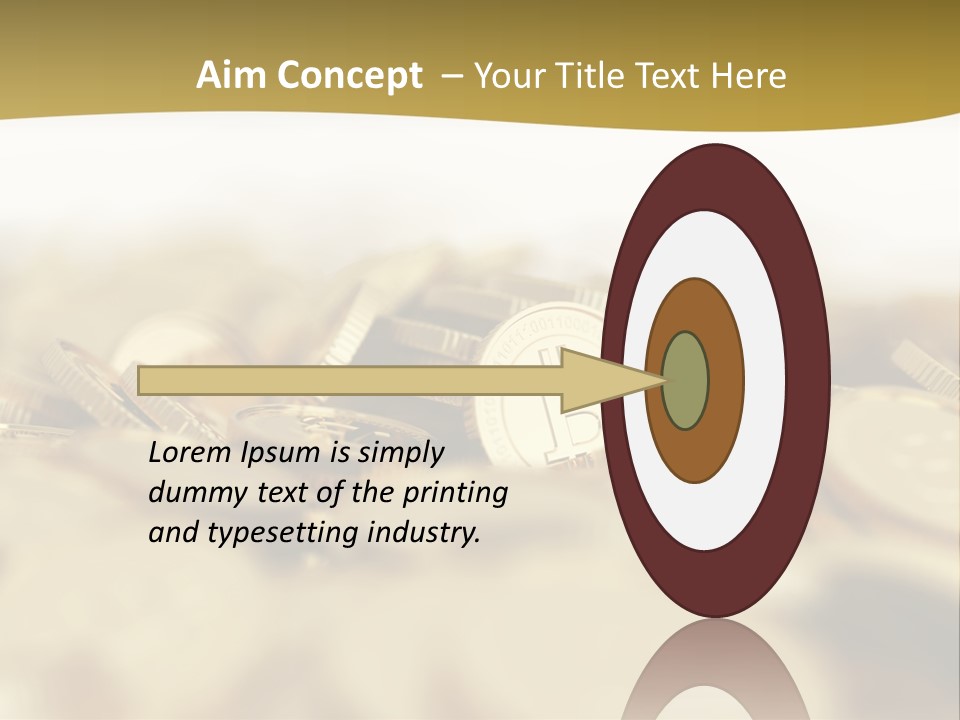 Aim Concept – Your Title Text Here

Lorem Ipsum is simply dummy text of the printing and typesetting industry.